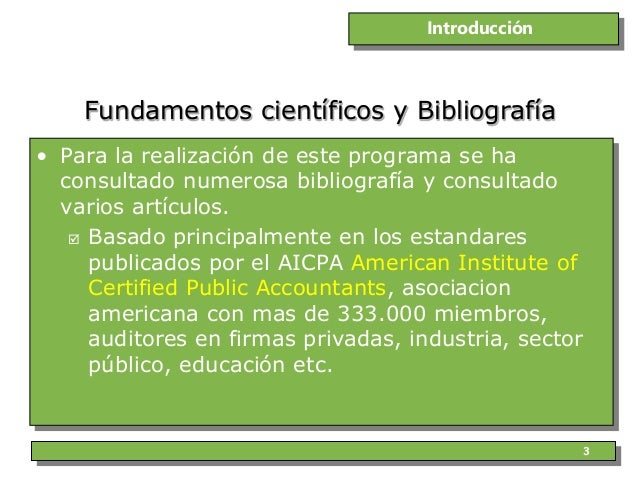 Introducción

Fundamentos científicos y Bibliografía

• Para la realización de este programa se ha consultado numerosa bibliografía y consultado varios artículos.

☑ Basado principalmente en los estandares publicados por el AICPA American Institute of Certified Public Accountants, asociacion americana con mas de 333.000 miembros, auditores en firmas privadas, industria, sector público, educación etc.

3